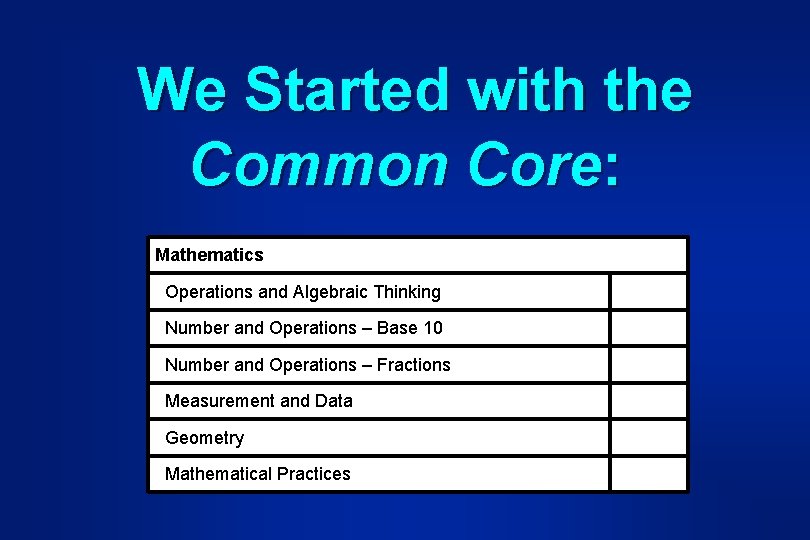 We Started with the Common Core:

| Mathematics | |
|---|---|
| Operations and Algebraic Thinking | |
| Number and Operations – Base 10 | |
| Number and Operations – Fractions | |
| Measurement and Data | |
| Geometry | |
| Mathematical Practices | |